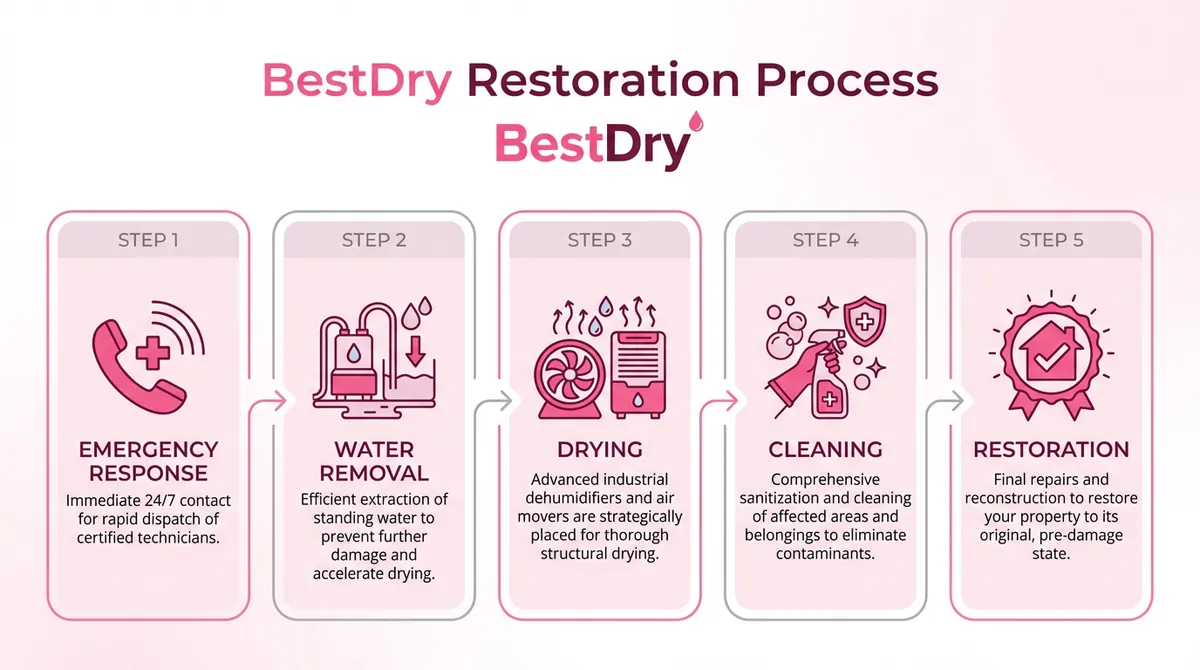 BestDry Restoration Process

BestDry

STEP 1

EMERGENCY RESPONSE

Immediate 24/7 contact for rapid dispatch of certified technicians.

STEP 2

WATER REMOVAL

Efficient extraction of standing water to prevent further damage and accelerate drying.

STEP 3

DRYING

Advanced industrial dehumidifiers and air movers are strategically placed for thorough structural drying.

STEP 4

CLEANING

Comprehensive sanitization and cleaning of affected areas and belongings to eliminate contaminants.

STEP 5

RESTORATION

Final repairs and reconstruction to restore your property to its original, pre-damage state.